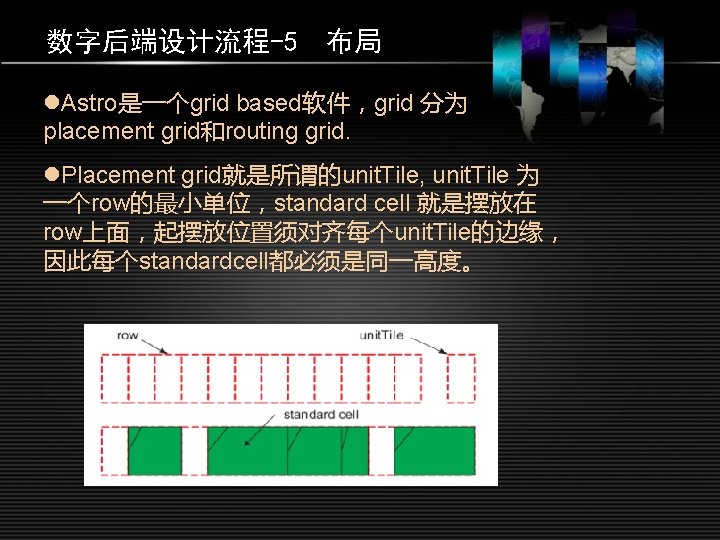 数字后端设计流程-5　布局

●Astro是一个grid based软件，grid 分为placement grid和routing grid.

●Placement grid就是所谓的unitTile, unitTile 为一个row的最小单位，standard cell 就是摆放在row上面，起摆放位置须对齐每个unitTile的边缘，因此每个standardcell都必须是同一高度。

row

unitTile

standard cell